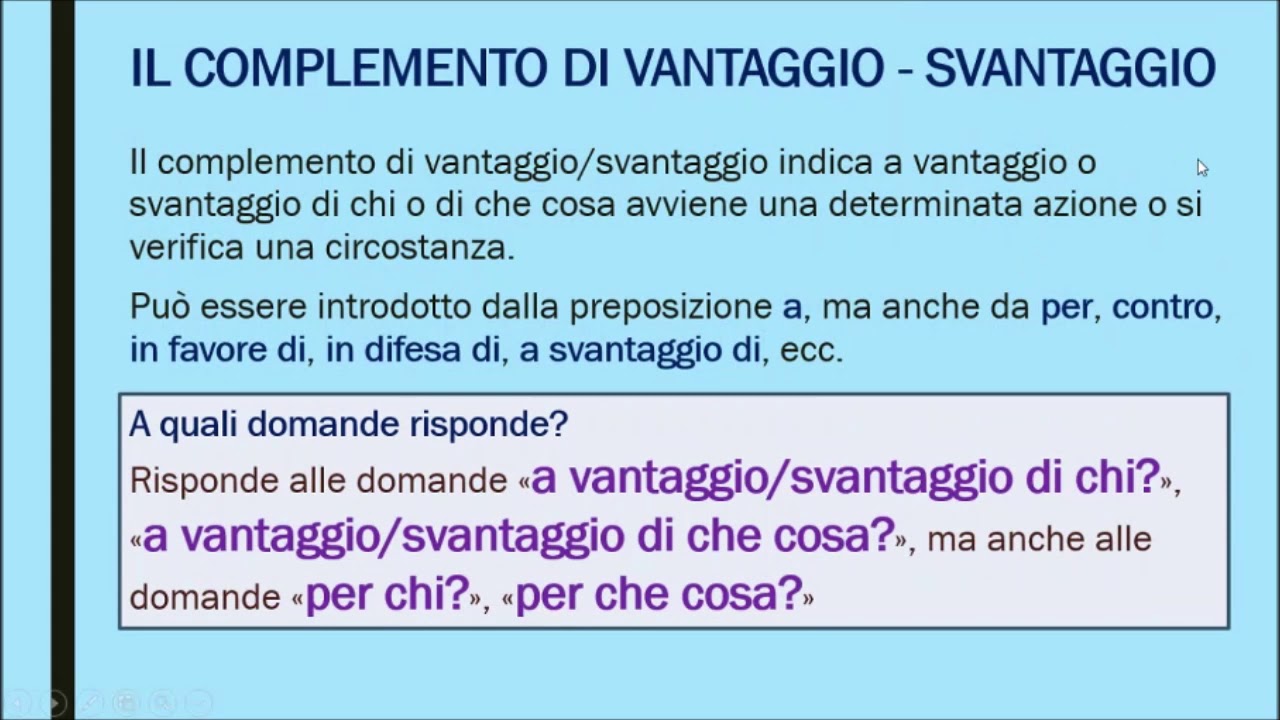 IL COMPLEMENTO DI VANTAGGIO - SVANTAGGIO

Il complemento di vantaggio/svantaggio indica a vantaggio o svantaggio di chi o di che cosa avviene una determinata azione o si verifica una circostanza.

Può essere introdotto dalla preposizione a, ma anche da per, contro, in favore di, in difesa di, a svantaggio di, ecc.

A quali domande risponde?
Risponde alle domande «a vantaggio/svantaggio di chi?», «a vantaggio/svantaggio di che cosa?», ma anche alle domande «per chi?», «per che cosa?»